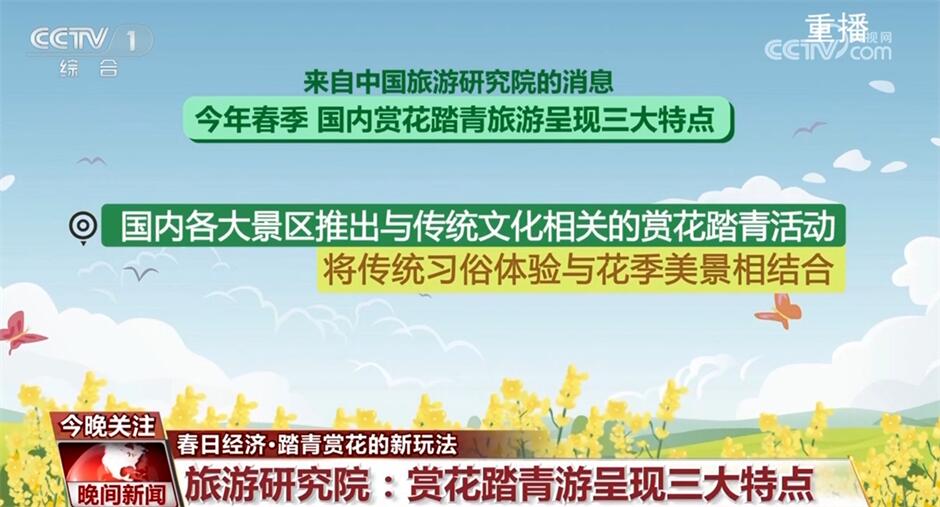 CCTV 1
综合

重播
CCTV.com

来自中国旅游研究院的消息
今年春季 国内赏花踏青旅游呈现三大特点

国内各大景区推出与传统文化相关的赏花踏青活动
将传统习俗体验与花季美景相结合

今晚关注
春日经济·踏青赏花的新玩法
晚间新闻
旅游研究院：赏花踏青游呈现三大特点